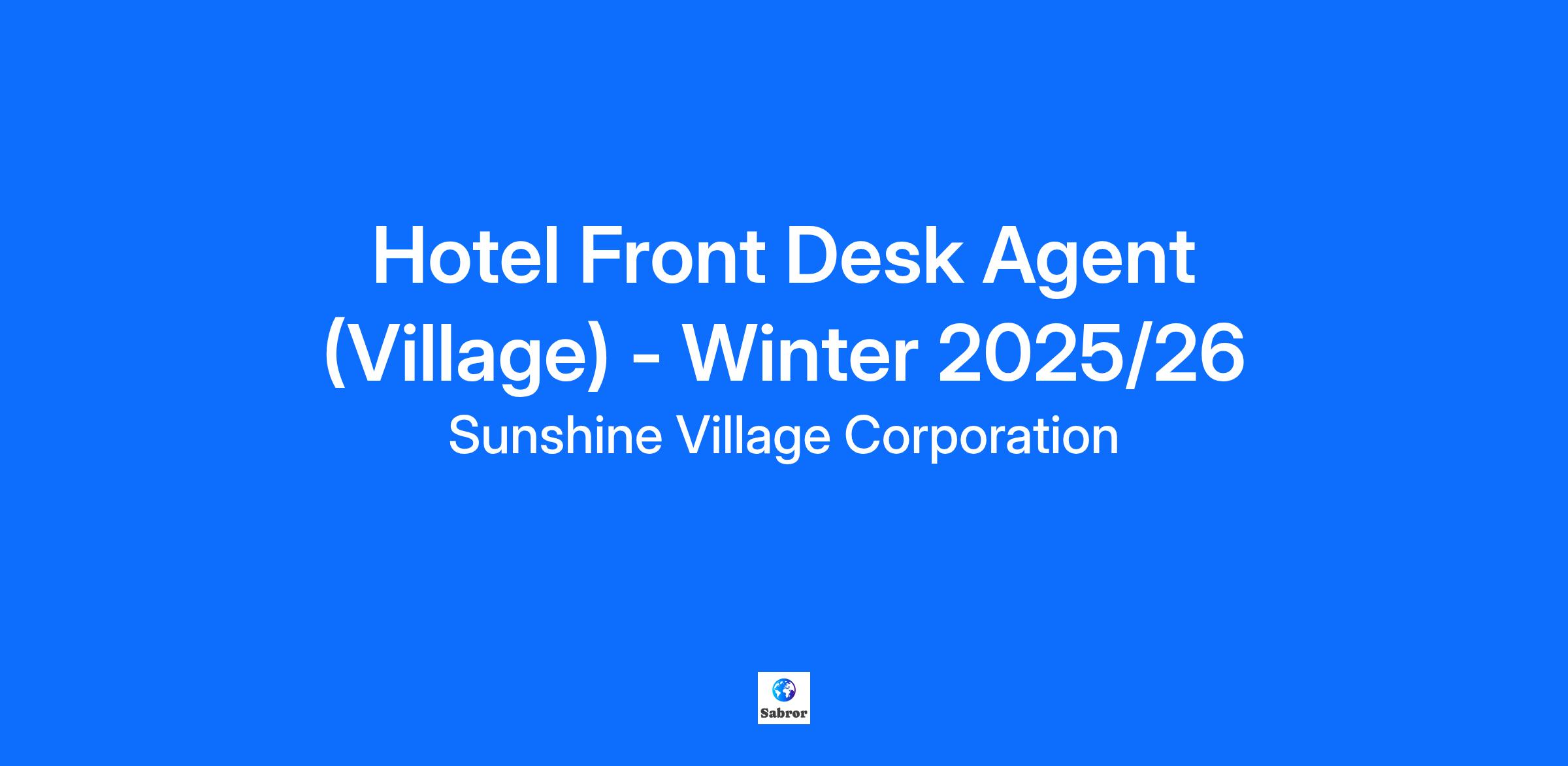 Hotel Front Desk Agent (Village) - Winter 2025/26
Sunshine Village Corporation

Sabror